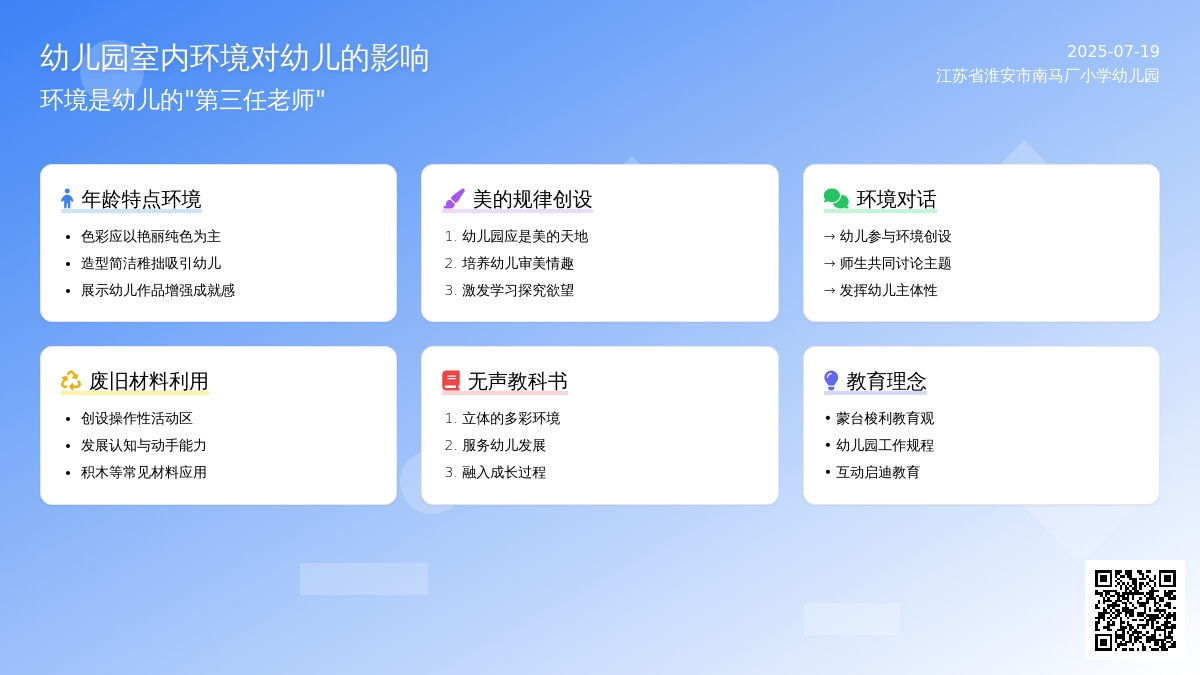 幼儿园室内环境对幼儿的影响
环境是幼儿的"第三任老师"

2025-07-19
江苏省淮安市南马厂小学幼儿园

年龄特点环境
• 色彩应以艳丽纯色为主
• 造型简洁稚拙吸引幼儿
• 展示幼儿作品增强成就感

美的规律创设
1. 幼儿园应是美的天地
2. 培养幼儿审美情趣
3. 激发学习探究欲望

环境对话
→ 幼儿参与环境创设
→ 师生共同讨论主题
→ 发挥幼儿主体性

废旧材料利用
• 创设操作性活动区
• 发展认知与动手能力
• 积木等常见材料应用

无声教科书
1. 立体的多彩环境
2. 服务幼儿发展
3. 融入成长过程

教育理念
• 蒙台梭利教育观
• 幼儿园工作规程
• 互动启迪教育